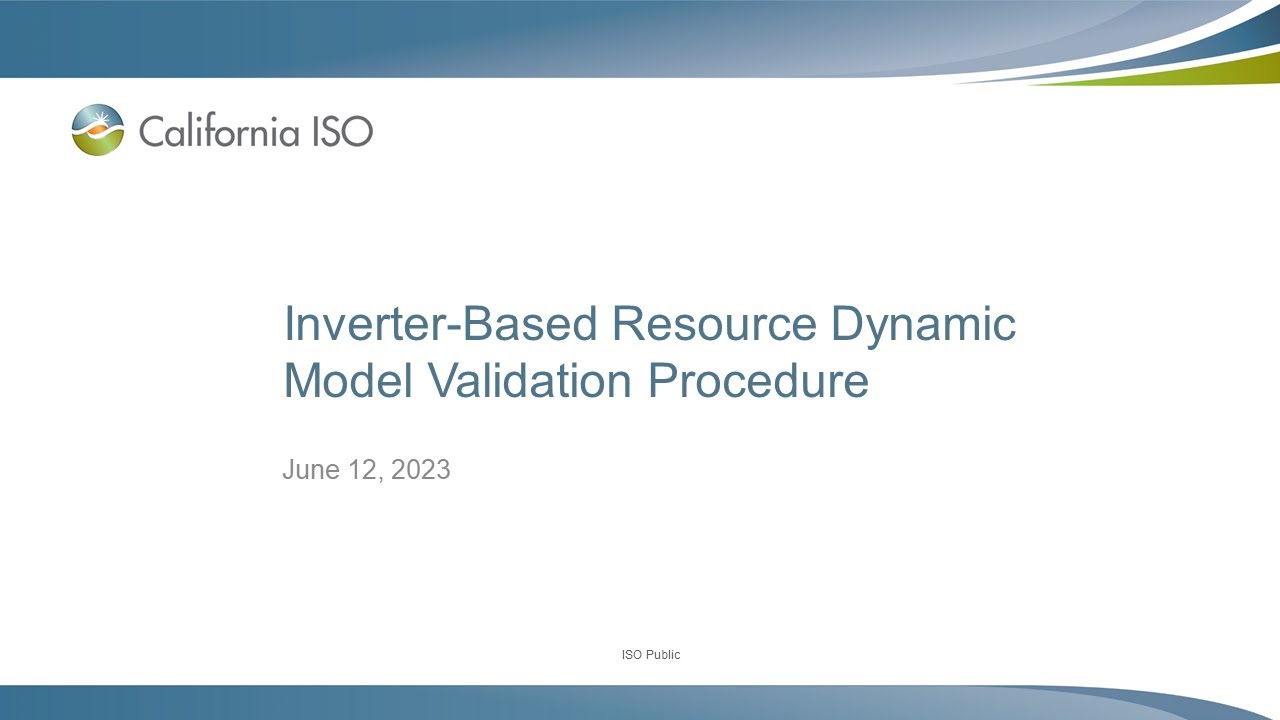 California ISO

Inverter-Based Resource Dynamic Model Validation Procedure

June 12, 2023

ISO Public